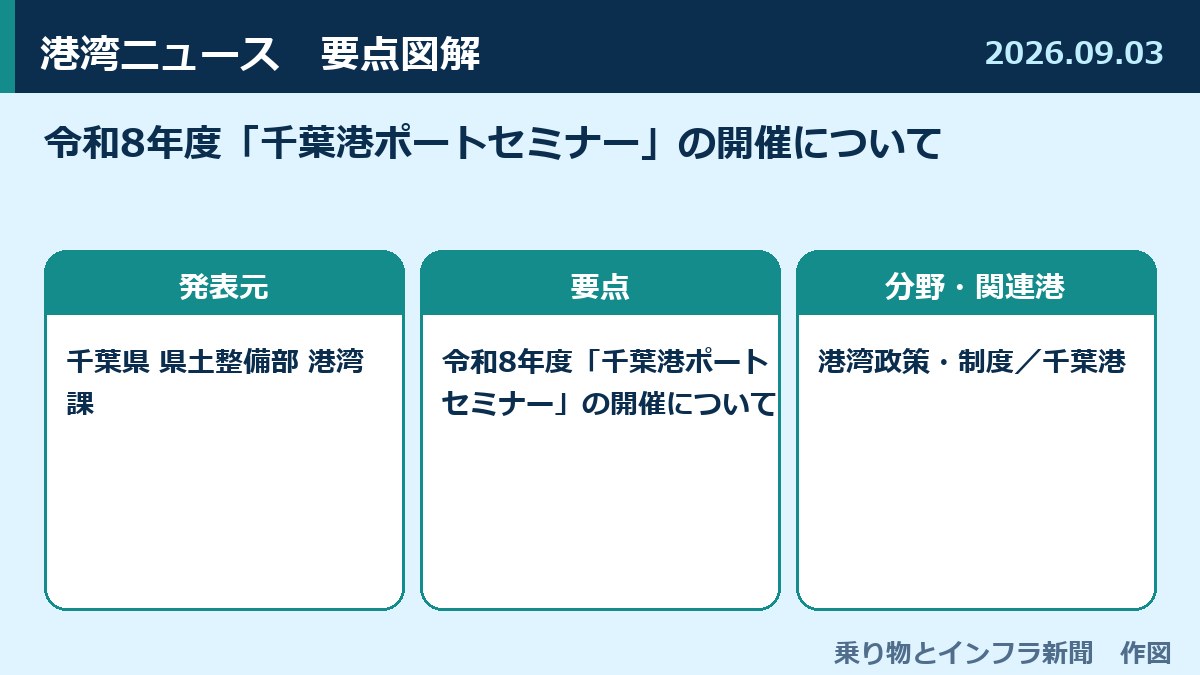 港湾ニュース　要点図解

2026.09.03

令和8年度「千葉港ポートセミナー」の開催について

発表元

千葉県 県土整備部 港湾課

要点

令和8年度「千葉港ポートセミナー」の開催について

分野・関連港

港湾政策・制度／千葉港

乗り物とインフラ新聞　作図